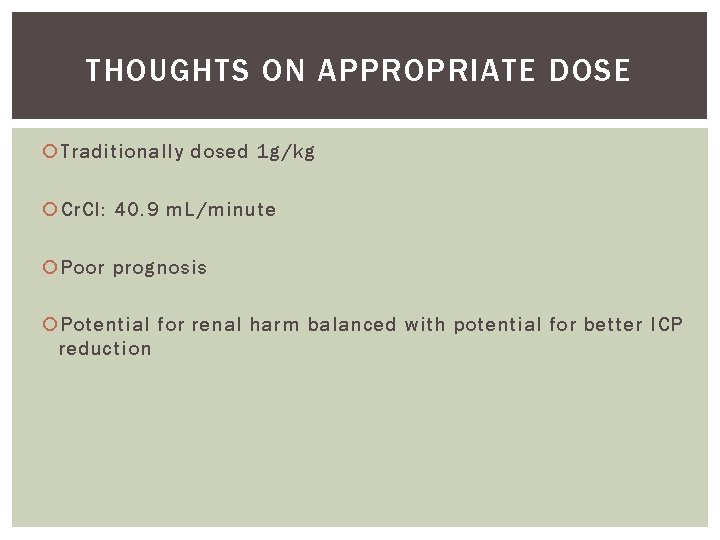 THOUGHTS ON APPROPRIATE DOSE

Traditionally dosed 1g/kg

CrCl: 40.9 mL/minute

Poor prognosis

Potential for renal harm balanced with potential for better ICP reduction